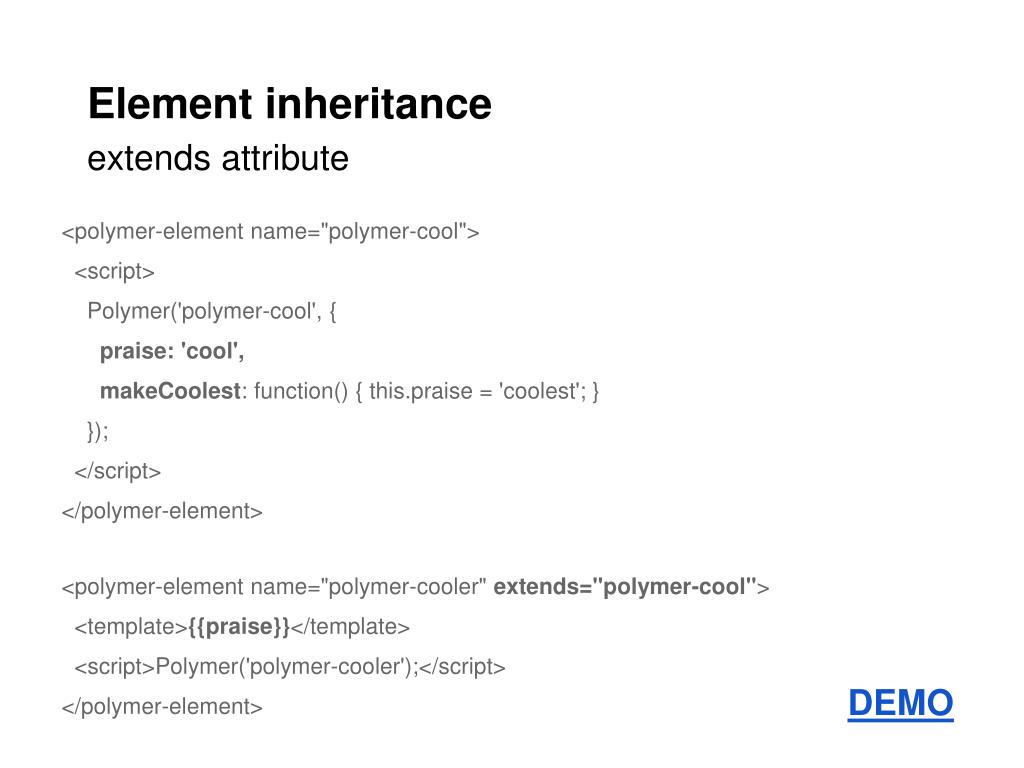 Element inheritance
extends attribute

<polymer-element name="polymer-cool">
<script>
Polymer('polymer-cool', {
praise: 'cool',
makeCoolest: function() { this.praise = 'coolest'; }
});
</script>
</polymer-element>

<polymer-element name="polymer-cooler" extends="polymer-cool">
<template>{{praise}}</template>
<script>Polymer('polymer-cooler');</script>
</polymer-element>

DEMO